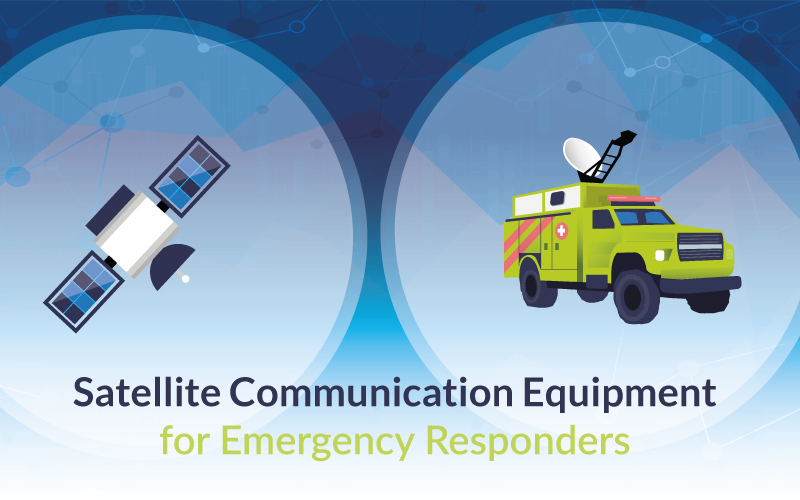 Satellite Communication Equipment
for Emergency Responders